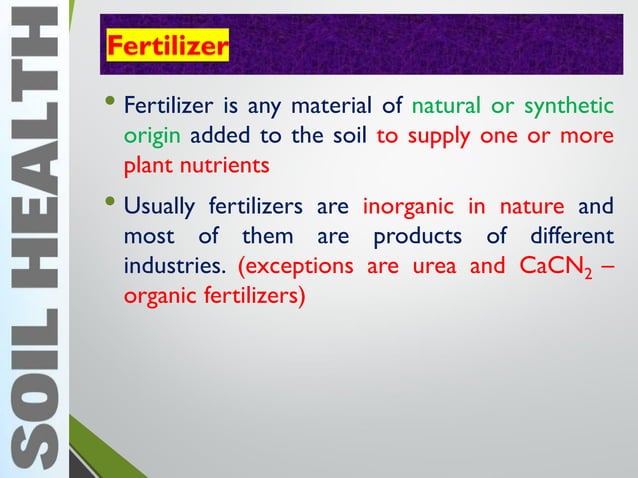 SOIL HEALTH

Fertilizer

• Fertilizer is any material of natural or synthetic origin added to the soil to supply one or more plant nutrients

• Usually fertilizers are inorganic in nature and most of them are products of different industries. (exceptions are urea and $CaCN_2$ – organic fertilizers)